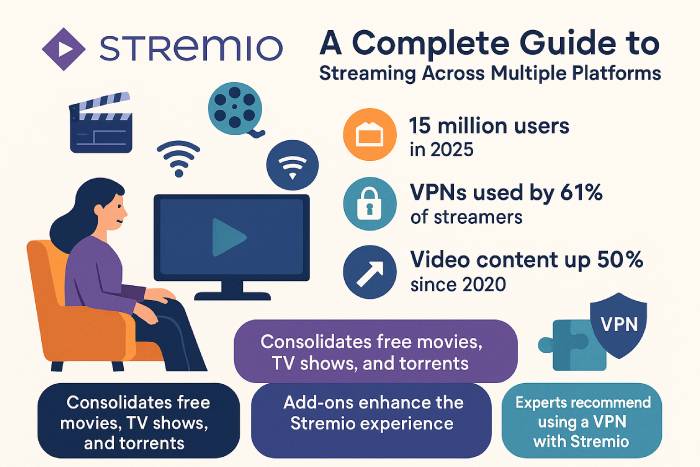 STREMIO

A Complete Guide to
Streaming Across Multiple Platforms

15 million users
in 2025

VPNs used by 61%
of streamers

Video content up 50%
since 2020

VPN

Consolidates free movies, TV shows, and torrents

Consolidates free movies, TV shows, and torrents

Add-ons enhance the Stremio experience

Experts recommend using a VPN with Stremio